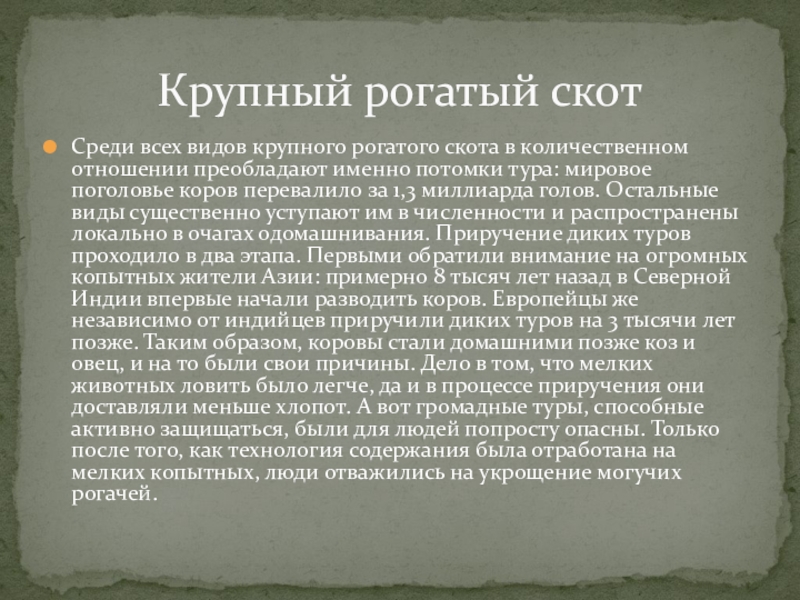 Крупный рогатый скот

Среди всех видов крупного рогатого скота в количественном отношении преобладают именно потомки тура: мировое поголовье коров перевалило за 1,3 миллиарда голов. Остальные виды существенно уступают им в численности и распространены локально в очагах одомашнивания. Приручение диких туров проходило в два этапа. Первыми обратили внимание на огромных копытных жители Азии: примерно 8 тысяч лет назад в Северной Индии впервые начали разводить коров. Европейцы же независимо от индийцев приручили диких туров на 3 тысячи лет позже. Таким образом, коровы стали домашними позже коз и овец, и на то были свои причины. Дело в том, что мелких животных ловить было легче, да и в процессе приручения они доставляли меньше хлопот. А вот громадные туры, способные активно защищаться, были для людей попросту опасны. Только после того, как технология содержания была отработана на мелких копытных, люди отважились на укрощение могучих рогачей.